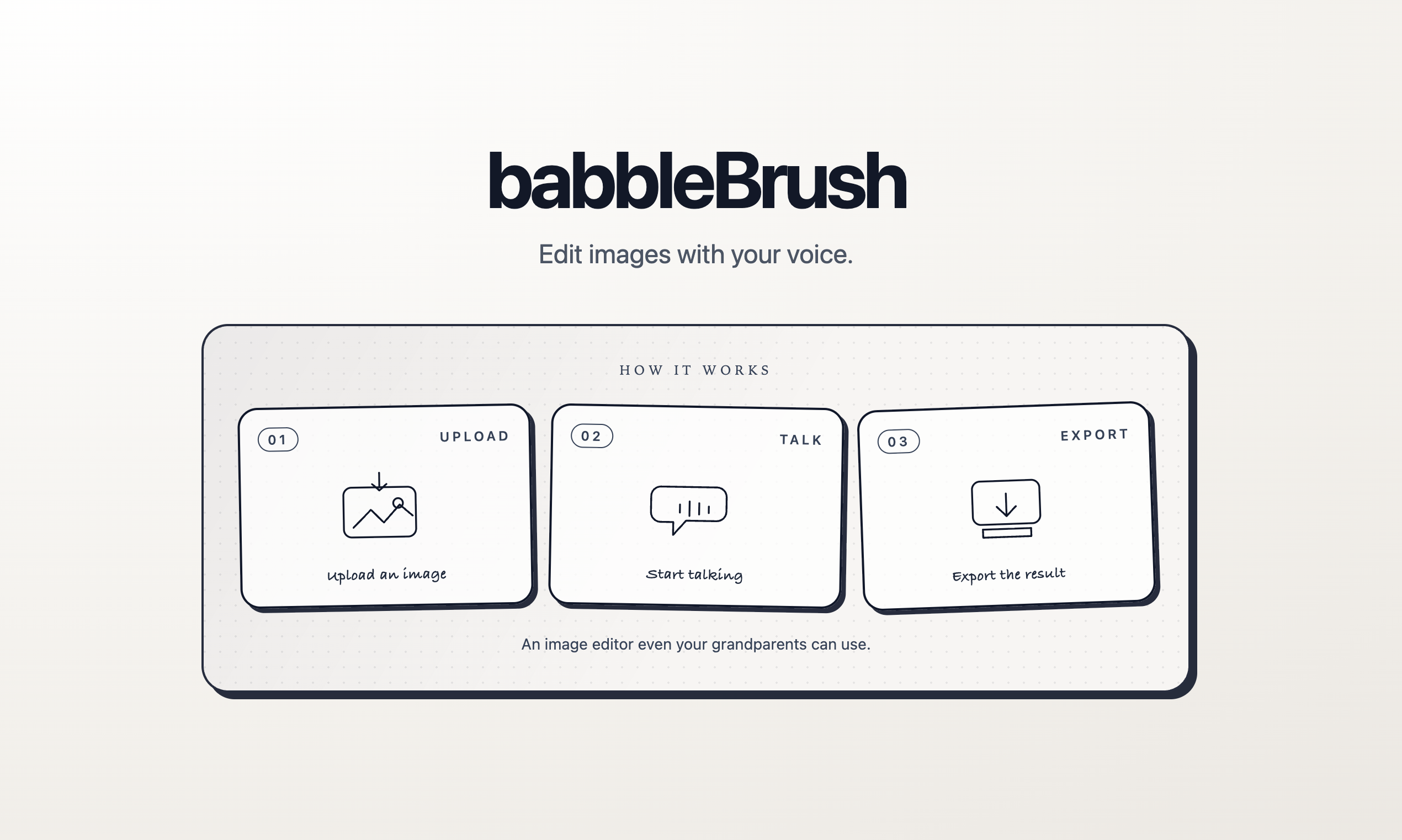 babbleBrush

Edit images with your voice.

HOW IT WORKS

01 UPLOAD

Upload an image

02 TALK

Start talking

03 EXPORT

Export the result

An image editor even your grandparents can use.